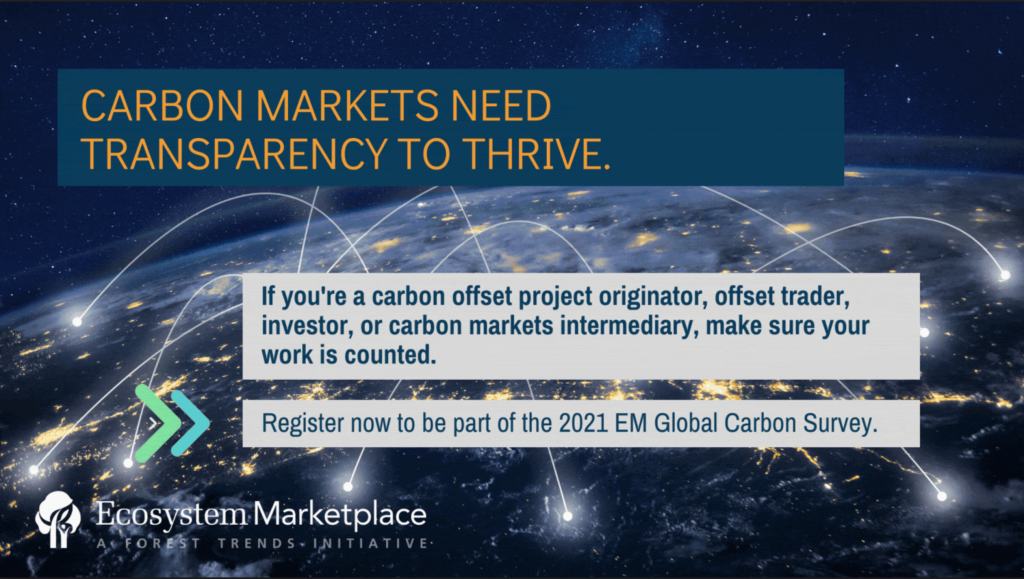 CARBON MARKETS NEED TRANSPARENCY TO THRIVE.

If you're a carbon offset project originator, offset trader, investor, or carbon markets intermediary, make sure your work is counted.

Register now to be part of the 2021 EM Global Carbon Survey.

Ecosystem Marketplace
A FOREST TRENDS INITIATIVE